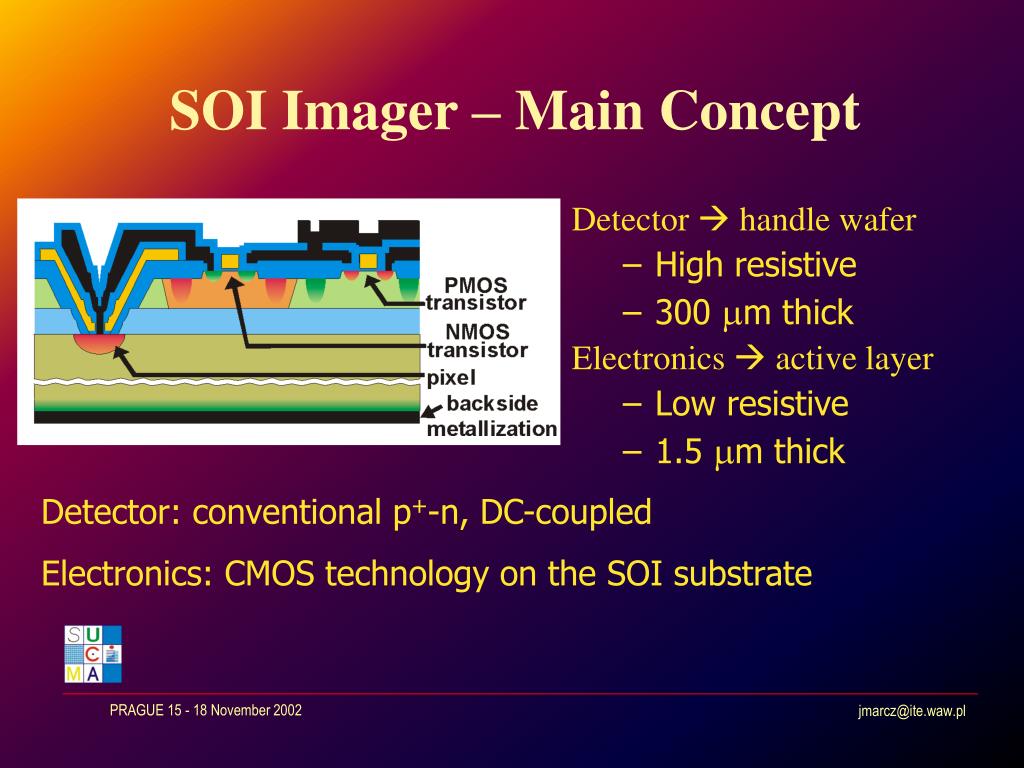 SOI Imager – Main Concept

PMOS transistor
NMOS transistor
pixel
backside metallization

Detector → handle wafer
– High resistive
– 300 $\mu$m thick
Electronics → active layer
– Low resistive
– 1.5 $\mu$m thick

Detector: conventional $p^+$-n, DC-coupled

Electronics: CMOS technology on the SOI substrate

S U C M A

PRAGUE 15 - 18 November 2002

jmarcz@ite.waw.pl